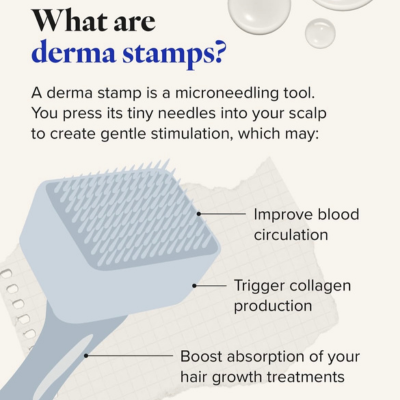 What are derma stamps?

A derma stamp is a microneedling tool. You press its tiny needles into your scalp to create gentle stimulation, which may:

Improve blood circulation

Trigger collagen production

Boost absorption of your hair growth treatments